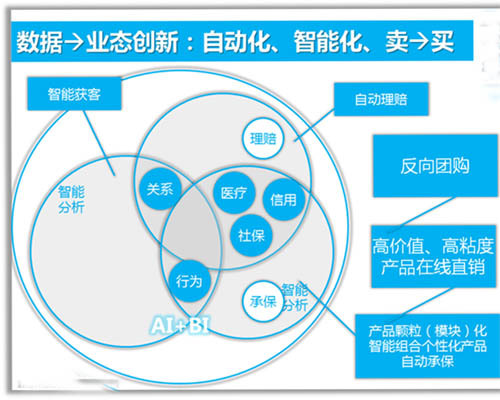 数据→业态创新：自动化、智能化、卖→买

智能获客

自动理赔

理赔

反向团购

智能分析

关系

医疗

信用

社保

高价值、高粘度产品在线直销

行为

承保

智能分析

AI+BI

产品颗粒（模块）化
智能组合个性化产品
自动承保